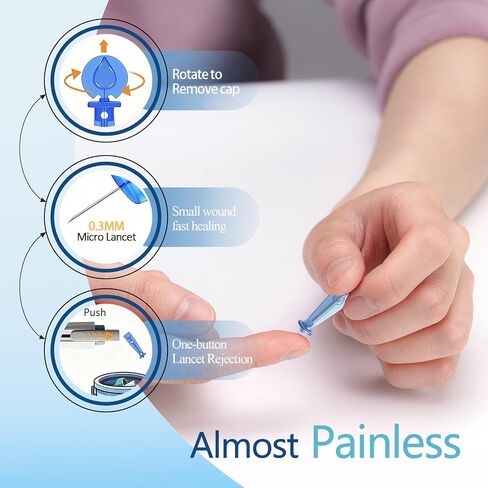 Rotate to Remove cap

0.3MM Micro Lancet

Small wound fast healing

Push

One-button Lancet Rejection

Almost Painless